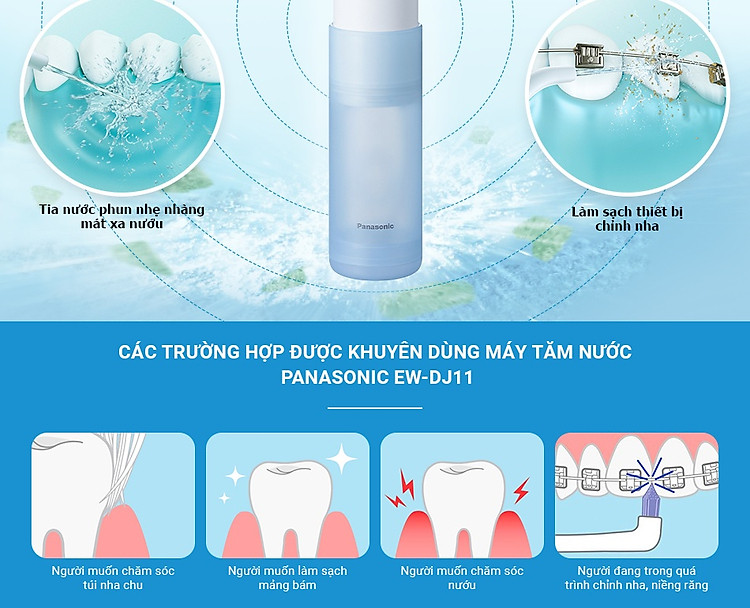 Tia nước phun nhẹ nhàng mát xa nướu

Panasonic

Làm sạch thiết bị chỉnh nha

CÁC TRƯỜNG HỢP ĐƯỢC KHUYÊN DÙNG MÁY TĂM NƯỚC PANASONIC EW-DJ11

Người muốn chăm sóc túi nha chu

Người muốn làm sạch mảng bám

Người muốn chăm sóc nướu

Người đang trong quá trình chỉnh nha, niềng răng